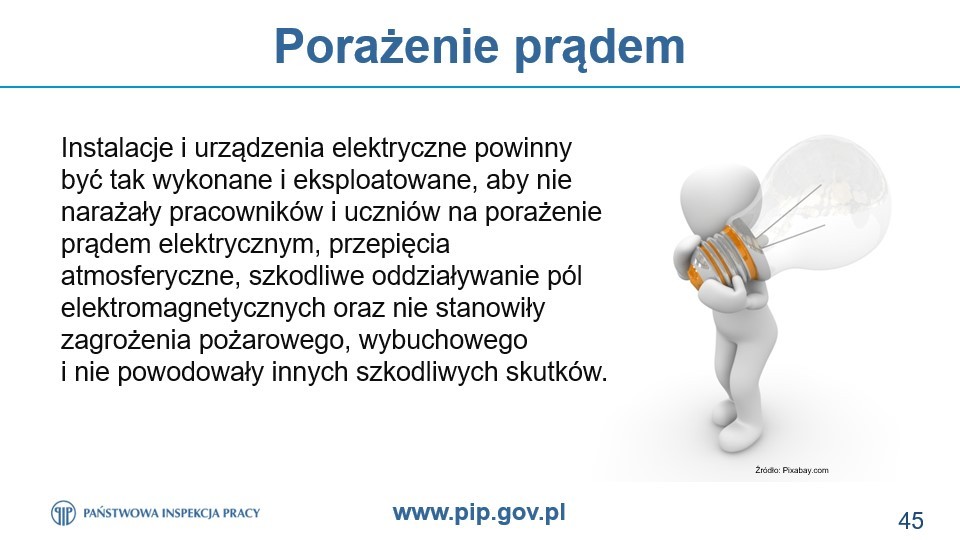 Porażenie prądem

Instalacje i urządzenia elektryczne powinny być tak wykonane i eksploatowane, aby nie narażały pracowników i uczniów na porażenie prądem elektrycznym, przepięcia atmosferyczne, szkodliwe oddziaływanie pól elektromagnetycznych oraz nie stanowiły zagrożenia pożarowego, wybuchowego i nie powodowały innych szkodliwych skutków.

Źródło: Pixabay.com

PAŃSTWOWA INSPEKCJA PRACY

www.pip.gov.pl

45